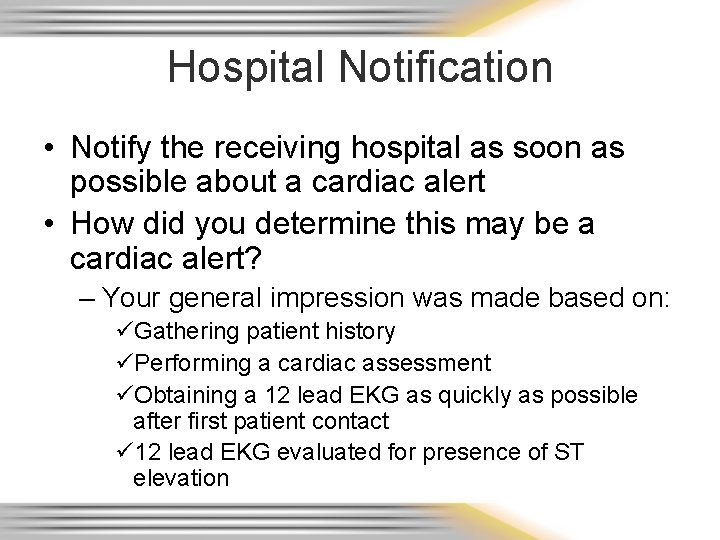 Hospital Notification

• Notify the receiving hospital as soon as possible about a cardiac alert

• How did you determine this may be a cardiac alert?

– Your general impression was made based on:

✓Gathering patient history

✓Performing a cardiac assessment

✓Obtaining a 12 lead EKG as quickly as possible after first patient contact

✓12 lead EKG evaluated for presence of ST elevation